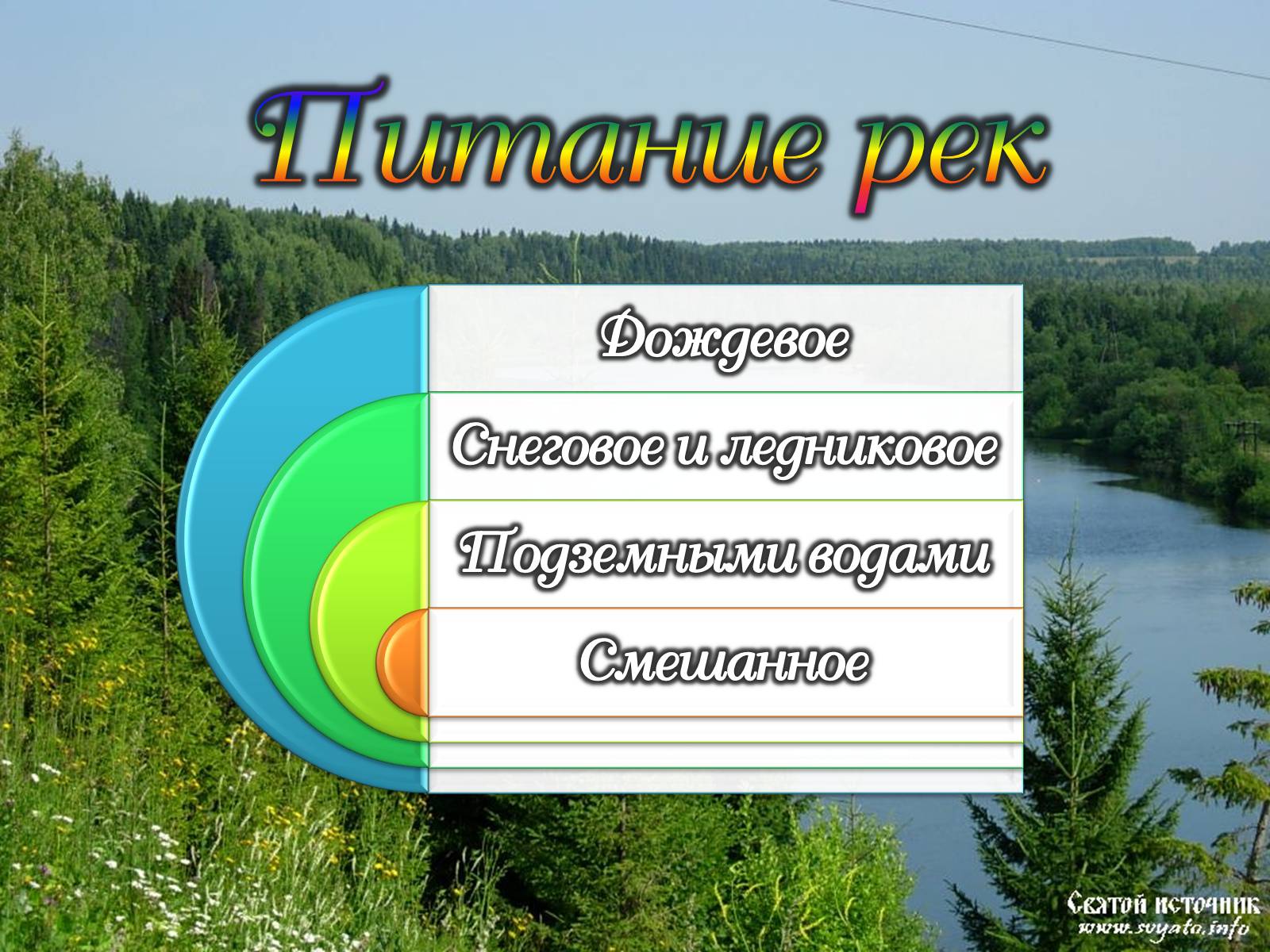 Питание рек

Дождевое

Снеговое и ледниковое

Подземными водами

Смешанное

Святой источник
www.svyato.info